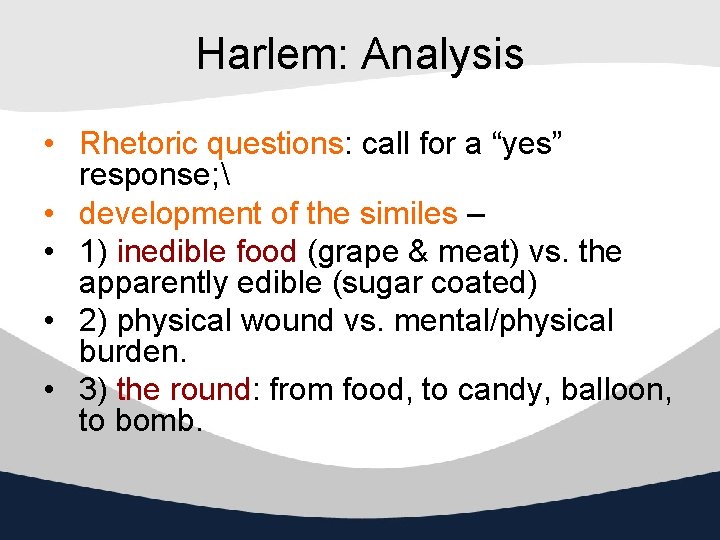 Harlem: Analysis

• Rhetoric questions: call for a “yes” response;\
• development of the similes –
• 1) inedible food (grape & meat) vs. the apparently edible (sugar coated)
• 2) physical wound vs. mental/physical burden.
• 3) the round: from food, to candy, balloon, to bomb.